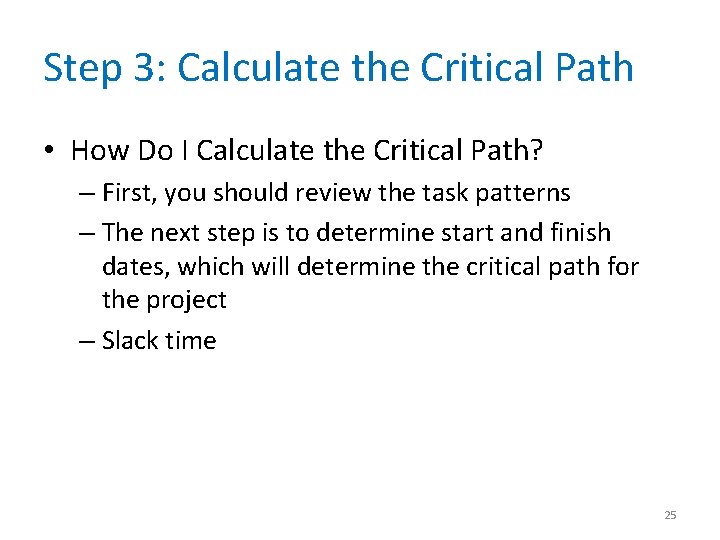 Step 3: Calculate the Critical Path

• How Do I Calculate the Critical Path?
– First, you should review the task patterns
– The next step is to determine start and finish dates, which will determine the critical path for the project
– Slack time

25